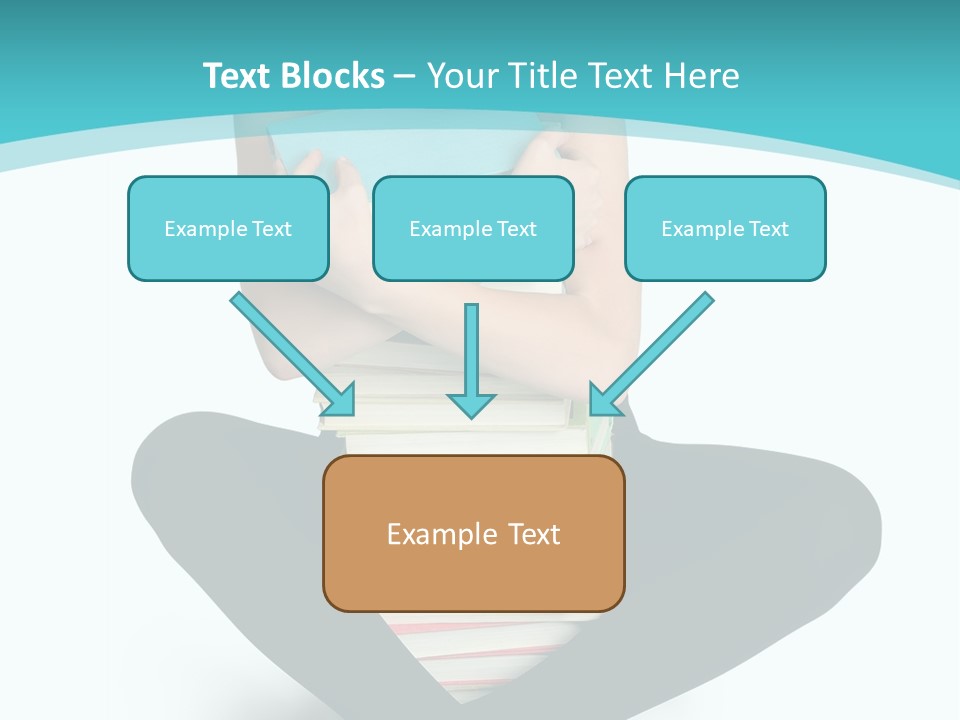 Text Blocks – Your Title Text Here

Example Text

Example Text

Example Text

Example Text